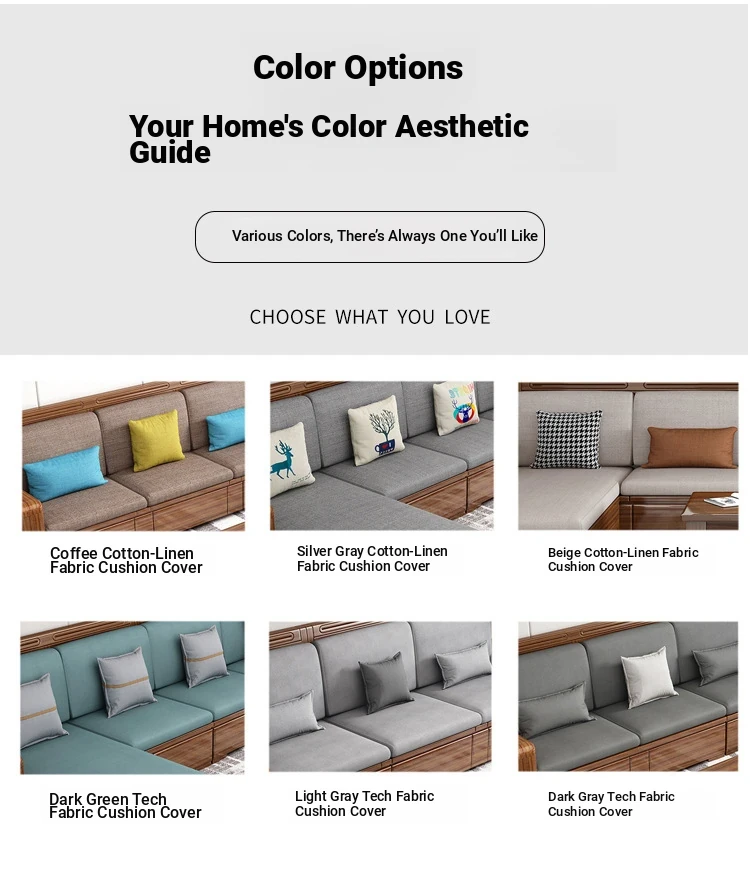 Color Options

Your Home's Color Aesthetic Guide

Various Colors, There's Always One You'll Like

CHOOSE WHAT YOU LOVE

Coffee Cotton-Linen Fabric Cushion Cover

Silver Gray Cotton-Linen Fabric Cushion Cover

Beige Cotton-Linen Fabric Cushion Cover

Dark Green Tech Fabric Cushion Cover

Light Gray Tech Fabric Cushion Cover

Dark Gray Tech Fabric Cushion Cover